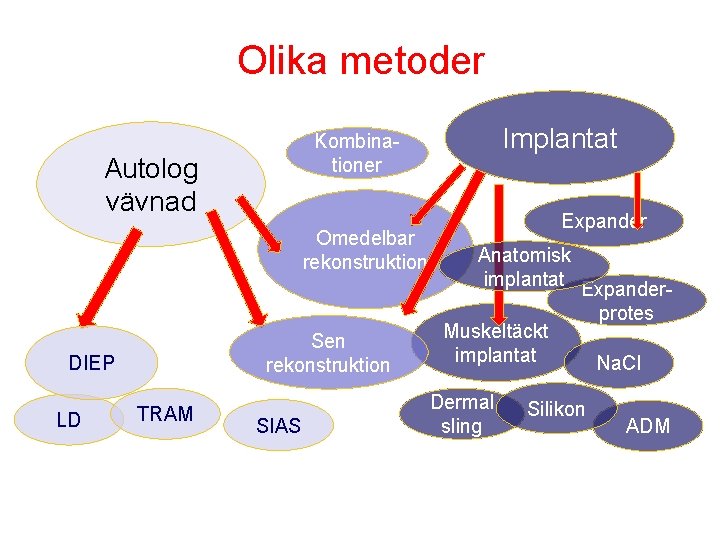 Olika metoder

Autolog vävnad

Kombinationer

Implantat

Omedelbar rekonstruktion

Expander

Anatomisk implantat

Expanderprotes

Sen rekonstruktion

Muskeltäckt implantat

NaCl

DIEP

LD

TRAM

SIAS

Dermal sling

Silikon

ADM